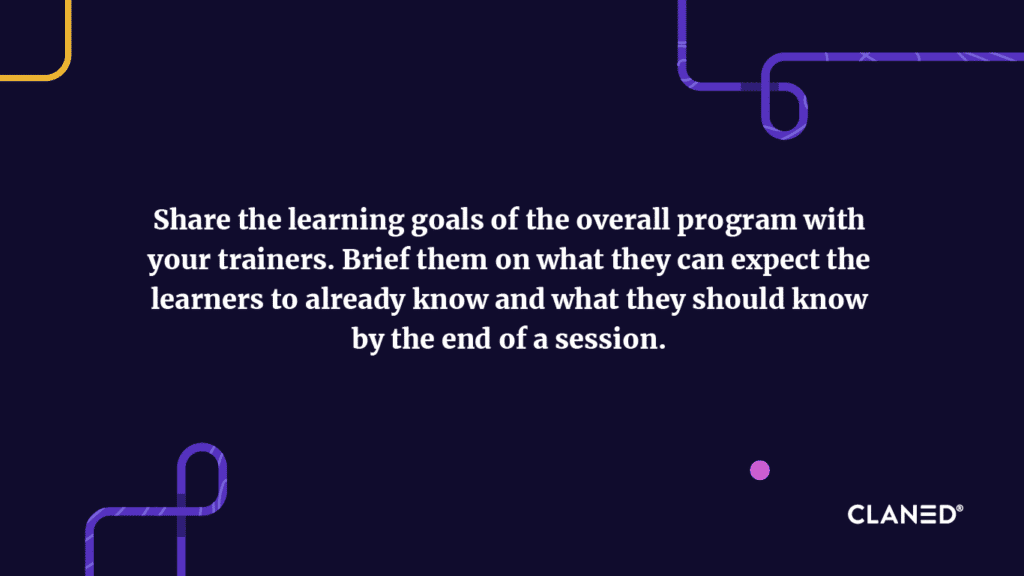 Share the learning goals of the overall program with your trainers. Brief them on what they can expect the learners to already know and what they should know by the end of a session.

CLANED®